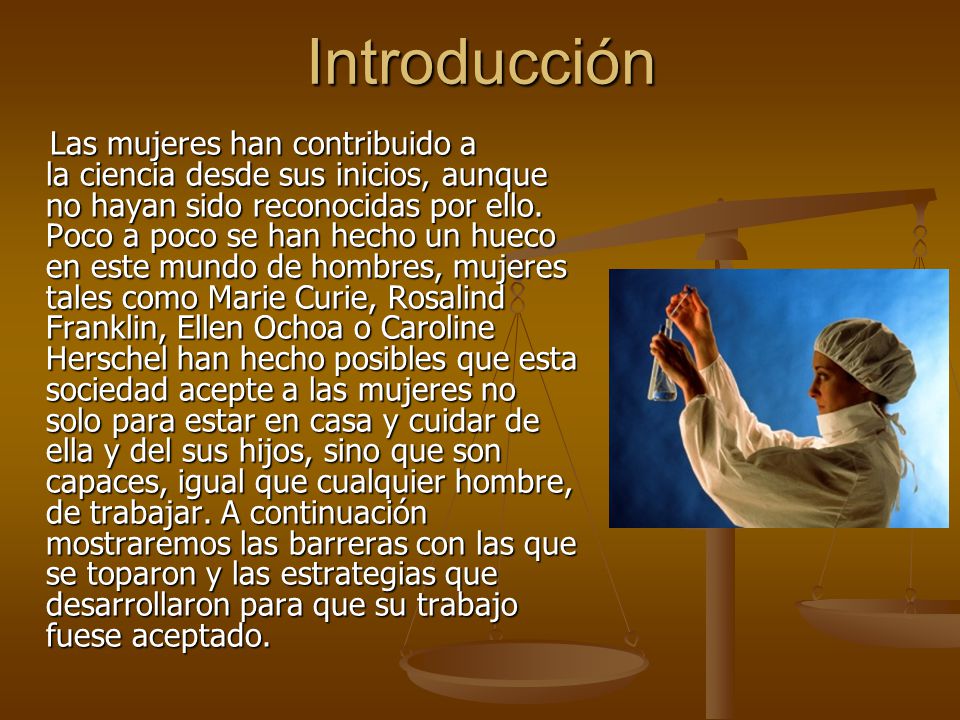 Introducción

Las mujeres han contribuido a la ciencia desde sus inicios, aunque no hayan sido reconocidas por ello. Poco a poco se han hecho un hueco en este mundo de hombres, mujeres tales como Marie Curie, Rosalind Franklin, Ellen Ochoa o Caroline Herschel han hecho posibles que esta sociedad acepte a las mujeres no solo para estar en casa y cuidar de ella y del sus hijos, sino que son capaces, igual que cualquier hombre, de trabajar. A continuación mostraremos las barreras con las que se toparon y las estrategias que desarrollaron para que su trabajo fuese aceptado.